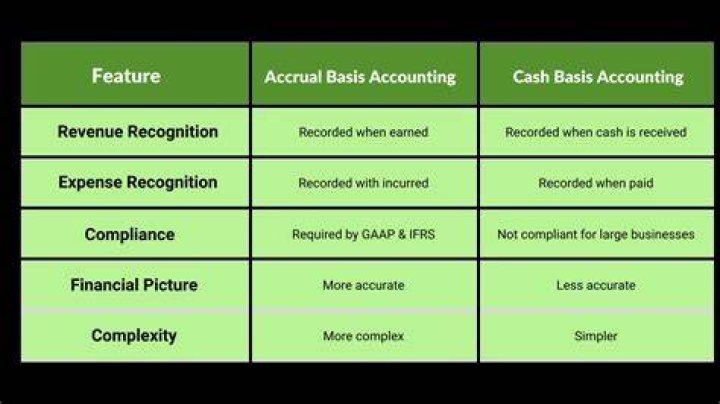 | Feature | Accrual Basis Accounting | Cash Basis Accounting |
|---|---|---|
| Revenue Recognition | Recorded when earned | Recorded when cash is received |
| Expense Recognition | Recorded with incurred | Recorded when paid |
| Compliance | Required by GAAP & IFRS | Not compliant for large businesses |
| Financial Picture | More accurate | Less accurate |
| Complexity | More complex | Simpler |